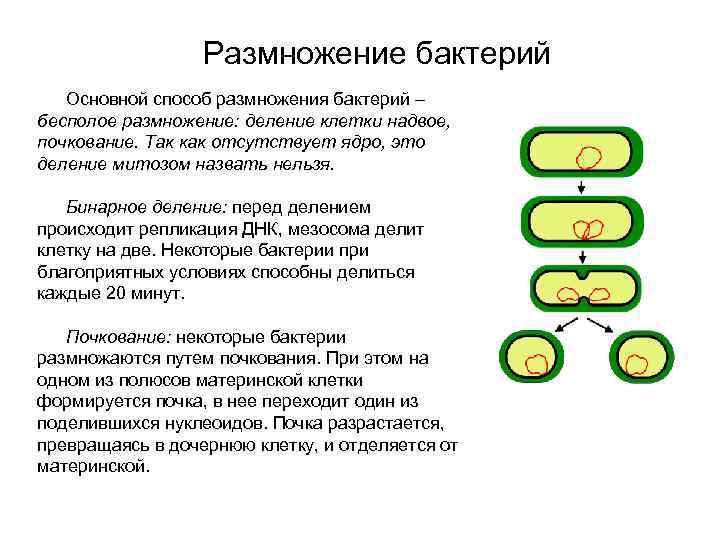 Размножение бактерий

Основной способ размножения бактерий – бесполое размножение: деление клетки надвое, почкование. Так как отсутствует ядро, это деление митозом назвать нельзя.

Бинарное деление: перед делением происходит репликация ДНК, мезосома делит клетку на две. Некоторые бактерии при благоприятных условиях способны делиться каждые 20 минут.

Почкование: некоторые бактерии размножаются путем почкования. При этом на одном из полюсов материнской клетки формируется почка, в нее переходит один из поделившихся нуклеоидов. Почка разрастается, превращаясь в дочернюю клетку, и отделяется от материнской.